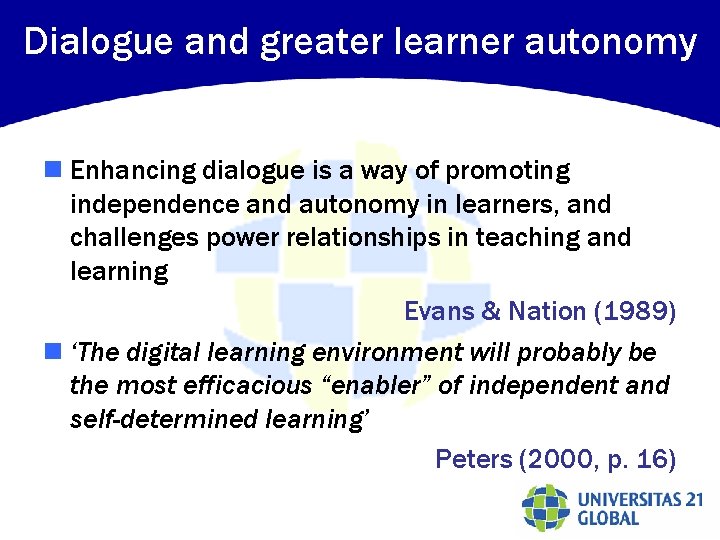 Dialogue and greater learner autonomy

Enhancing dialogue is a way of promoting independence and autonomy in learners, and challenges power relationships in teaching and learning

Evans & Nation (1989)

‘The digital learning environment will probably be the most efficacious “enabler” of independent and self-determined learning’

Peters (2000, p. 16)

UNIVERSITAS 21 GLOBAL